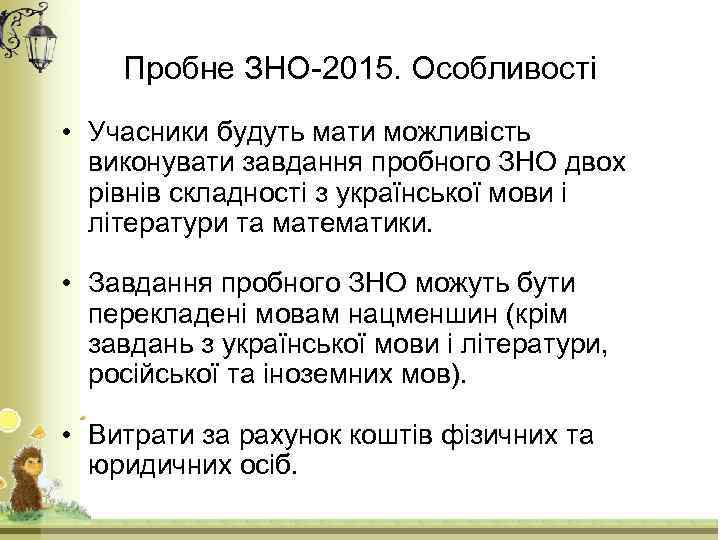 Пробне ЗНО-2015. Особливості

• Учасники будуть мати можливість виконувати завдання пробного ЗНО двох рівнів складності з української мови і літератури та математики.

• Завдання пробного ЗНО можуть бути перекладені мовам нацменшин (крім завдань з української мови і літератури, російської та іноземних мов).

• Витрати за рахунок коштів фізичних та юридичних осіб.